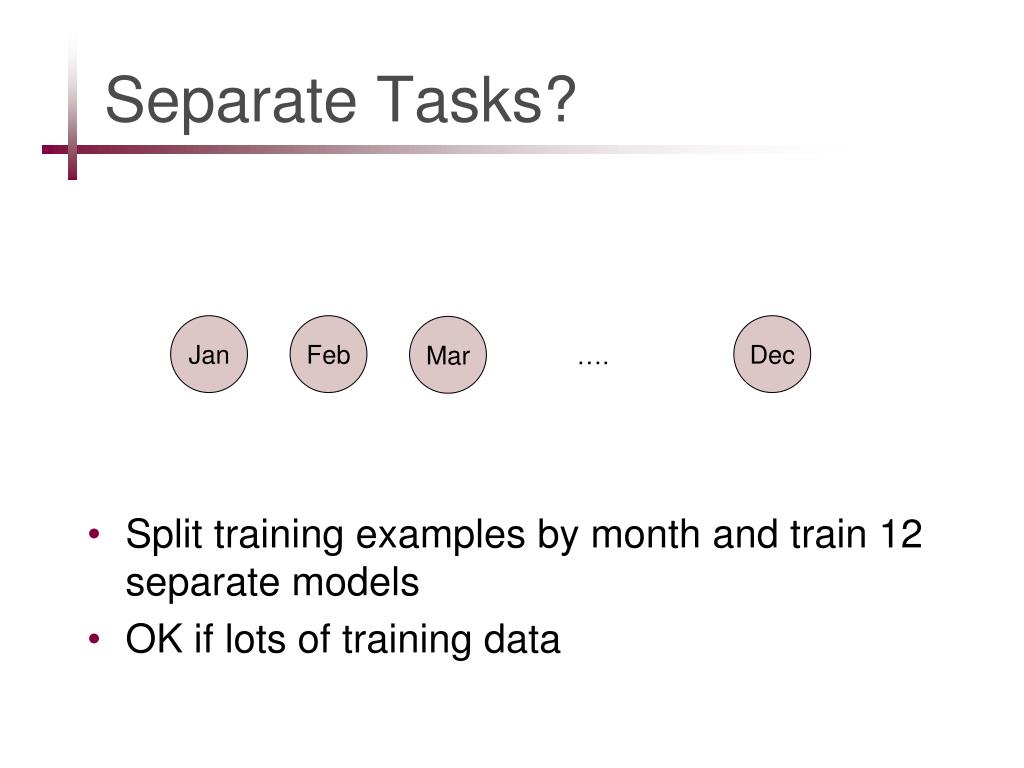 Separate Tasks?

Jan Feb Mar …. Dec

• Split training examples by month and train 12 separate models
• OK if lots of training data